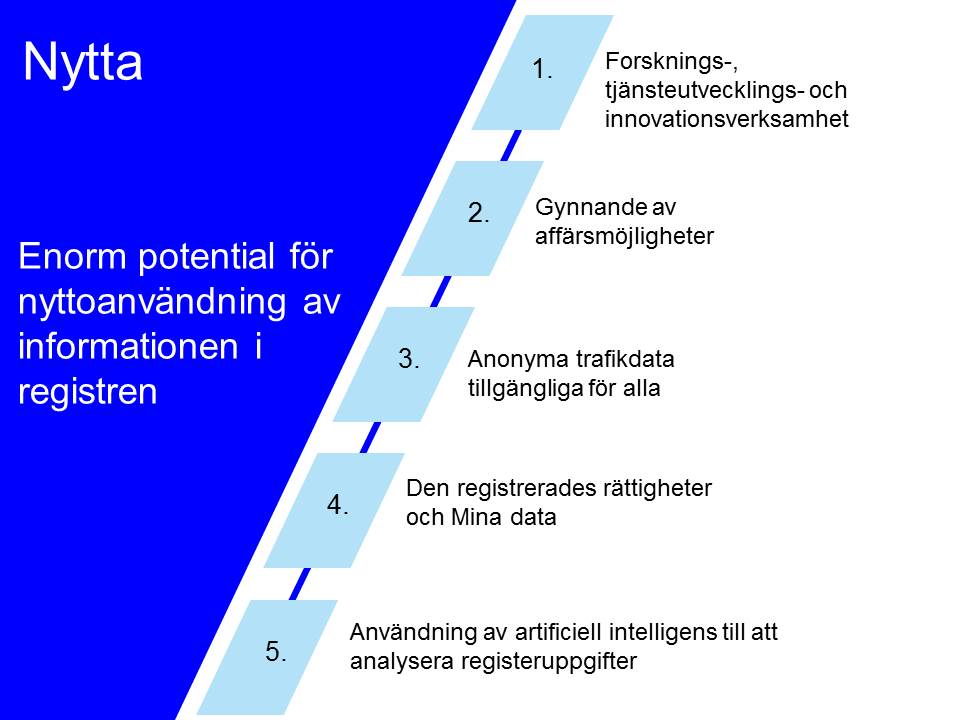 Nytta

Enorm potential för nyttoanvändning av informationen i registren

1.
Forsknings-, tjänsteutvecklings- och innovationsverksamhet

2.
Gynnande av affärsmöjligheter

3.
Anonyma trafikdata tillgängliga för alla

4.
Den registrerades rättigheter och Mina data

5.
Användning av artificiell intelligens till att analysera registeruppgifter